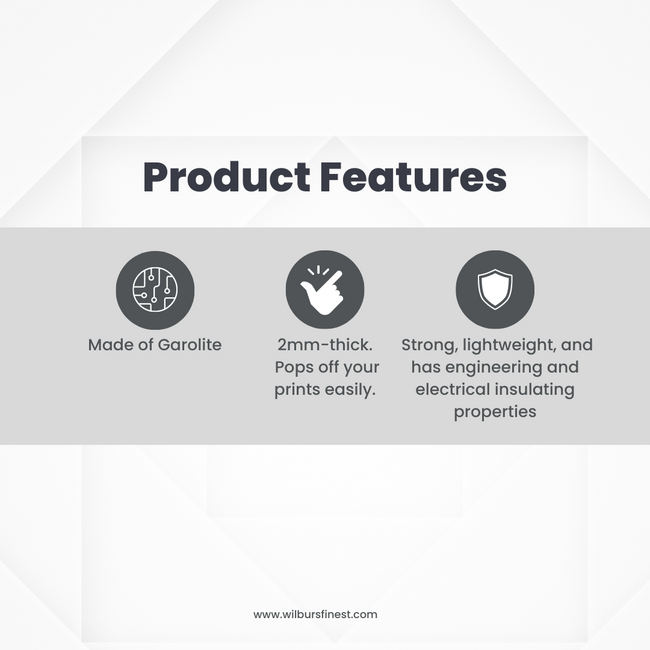 Product Features

Made of Garolite

2mm-thick. Pops off your prints easily.

Strong, lightweight, and has engineering and electrical insulating properties

www.wilbursfinest.com